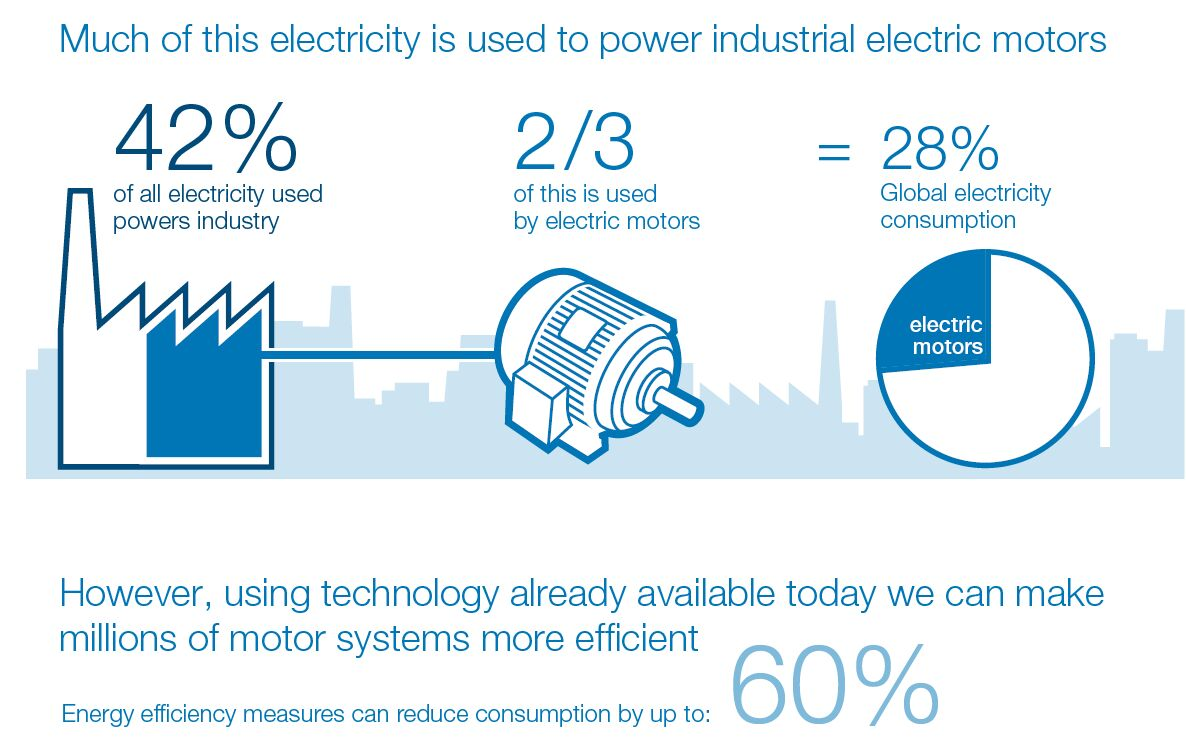 Much of this electricity is used to power industrial electric motors

42%
of all electricity used powers industry

2/3
of this is used by electric motors

= 28%
Global electricity consumption

electric motors

However, using technology already available today we can make millions of motor systems more efficient

Energy efficiency measures can reduce consumption by up to: 60%